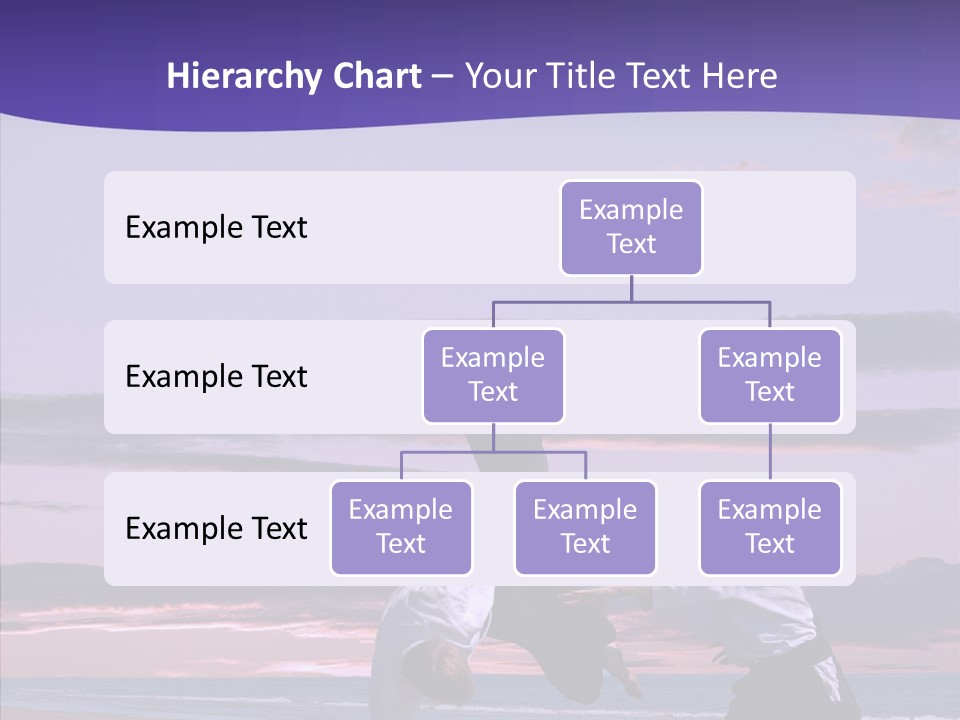 Hierarchy Chart – Your Title Text Here

Example Text

Example Text

Example Text

Example Text

Example Text

Example Text

Example Text

Example Text

Example Text